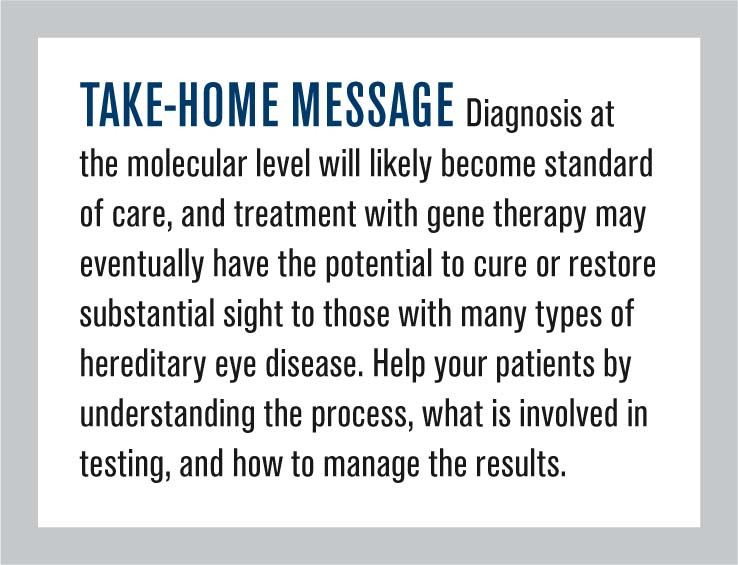 TAKE-HOME MESSAGE Diagnosis at the molecular level will likely become standard of care, and treatment with gene therapy may eventually have the potential to cure or restore substantial sight to those with many types of hereditary eye disease. Help your patients by understanding the process, what is involved in testing, and how to manage the results.